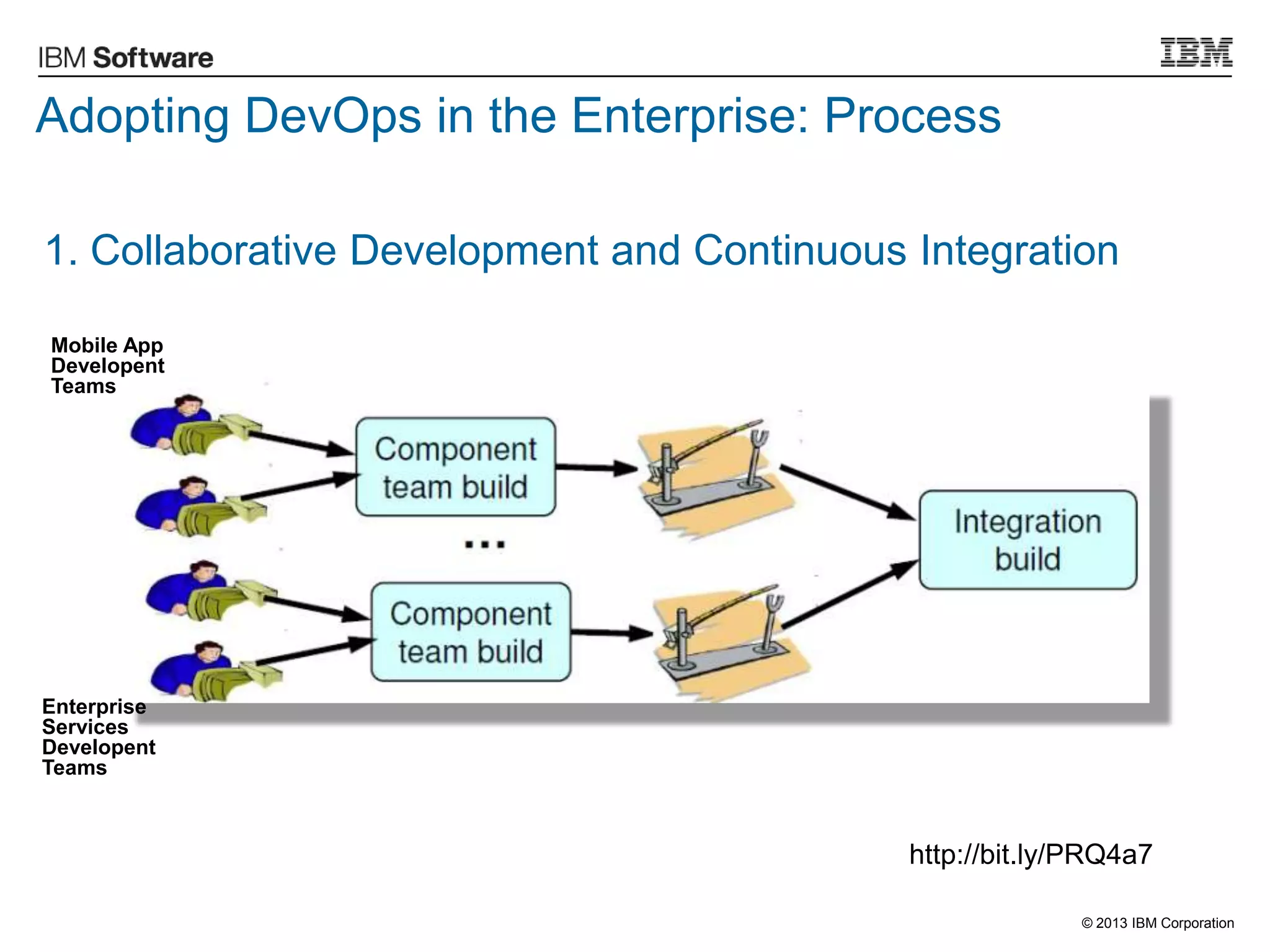 IBM Software

IBM

Adopting DevOps in the Enterprise: Process

1. Collaborative Development and Continuous Integration

Mobile App Developent Teams

Component team build

...

Component team build

Integration build

Enterprise Services Developent Teams

http://bit.ly/PRQ4a7

© 2013 IBM Corporation